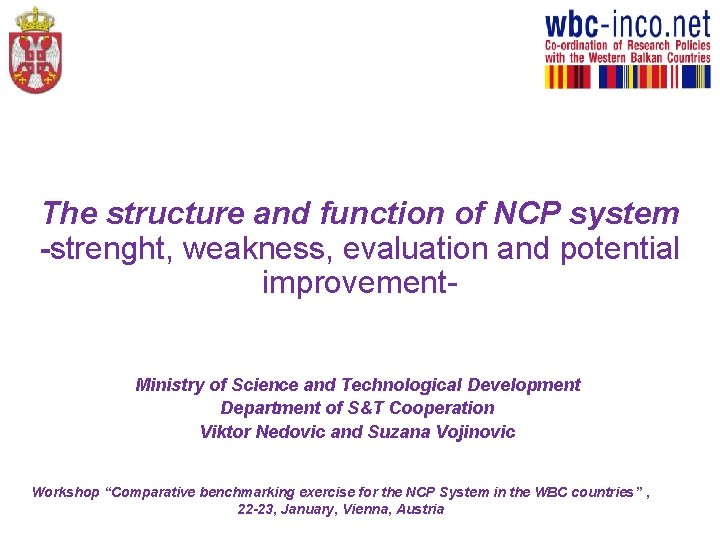 wbc-inco.net
Co-ordination of Research Policies with the Western Balkan Countries

The structure and function of NCP system
-strenght, weakness, evaluation and potential improvement-

Ministry of Science and Technological Development
Department of S&T Cooperation
Viktor Nedovic and Suzana Vojinovic

Workshop “Comparative benchmarking exercise for the NCP System in the WBC countries” , 22-23, January, Vienna, Austria